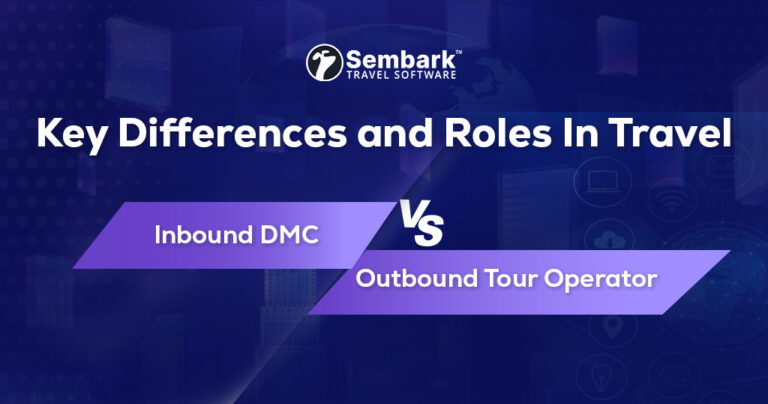 Sembark™
TRAVEL SOFTWARE

Key Differences and Roles In Travel

Inbound DMC

VS

Outbound Tour Operator